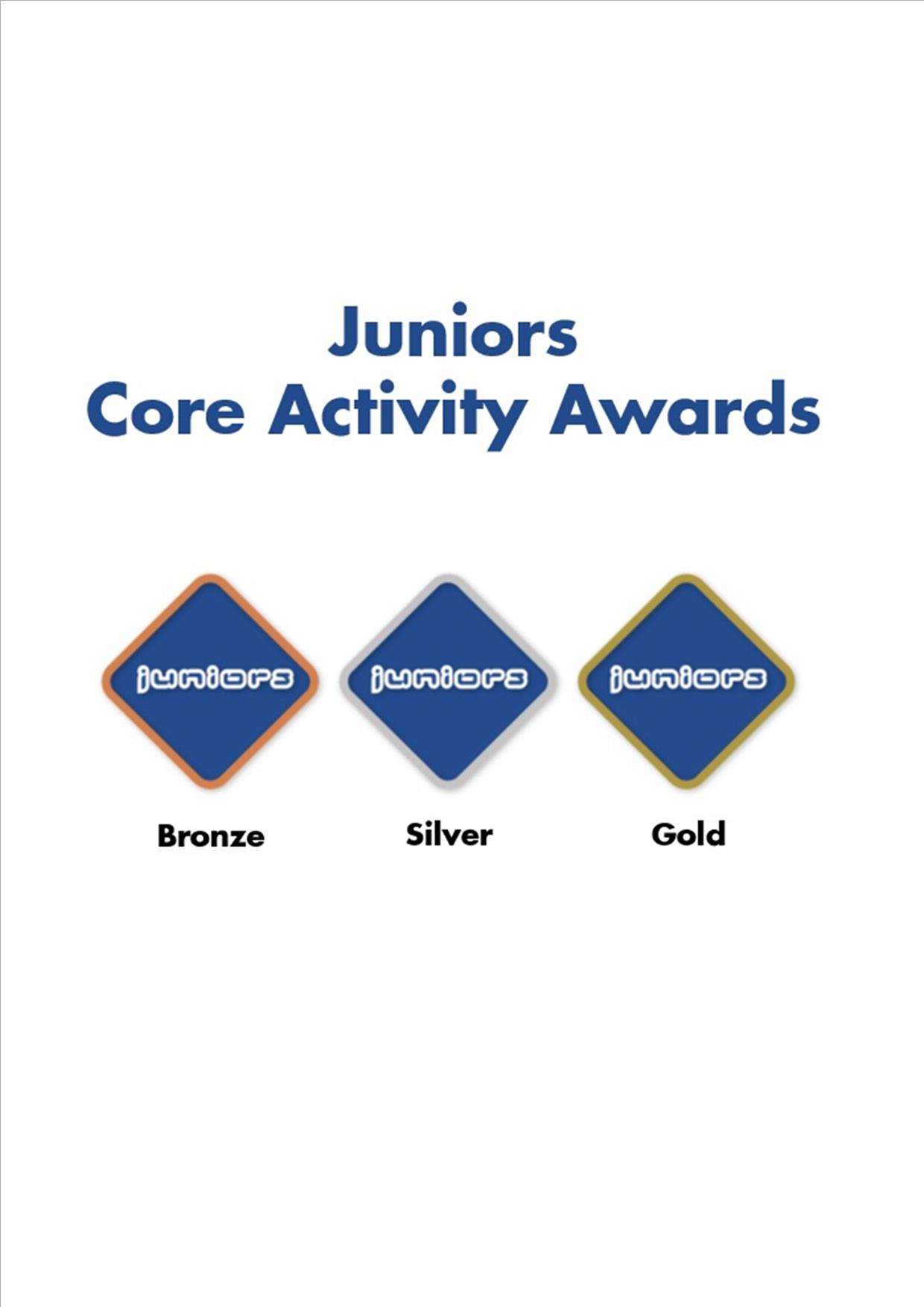 Juniors
Core Activity Awards

juniors

juniors

juniors

Bronze

Silver

Gold